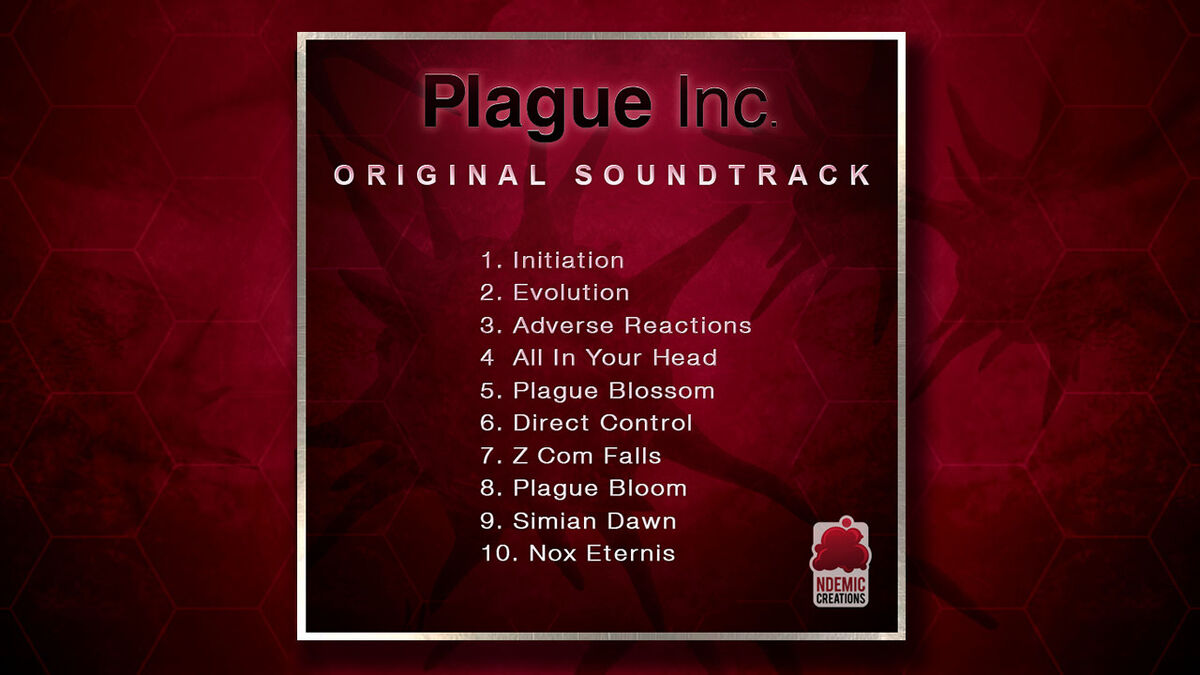 Plague Inc.

ORIGINAL SOUNDTRACK

1. Initiation
2. Evolution
3. Adverse Reactions
4 All In Your Head
5. Plague Blossom
6. Direct Control
7. Z Com Falls
8. Plague Bloom
9. Simian Dawn
10. Nox Eternis

NDEMIC CREATIONS